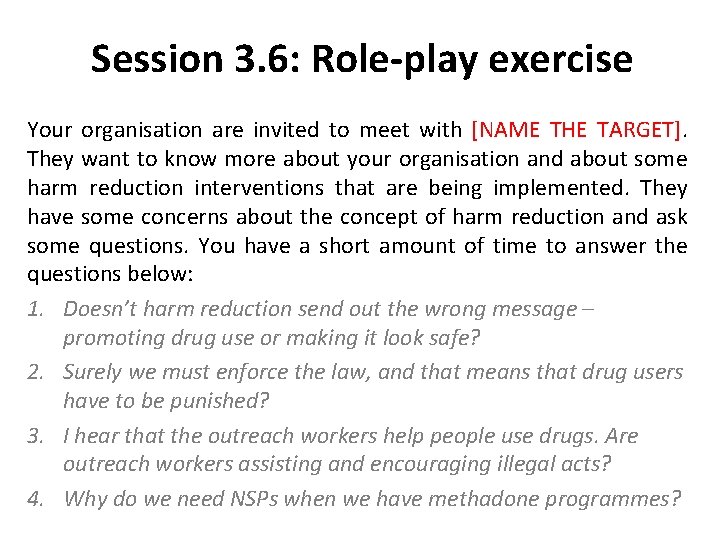 Session 3.6: Role-play exercise

Your organisation are invited to meet with [NAME THE TARGET]. They want to know more about your organisation and about some harm reduction interventions that are being implemented. They have some concerns about the concept of harm reduction and ask some questions. You have a short amount of time to answer the questions below:

1. Doesn't harm reduction send out the wrong message – promoting drug use or making it look safe?
2. Surely we must enforce the law, and that means that drug users have to be punished?
3. I hear that the outreach workers help people use drugs. Are outreach workers assisting and encouraging illegal acts?
4. Why do we need NSPs when we have methadone programmes?